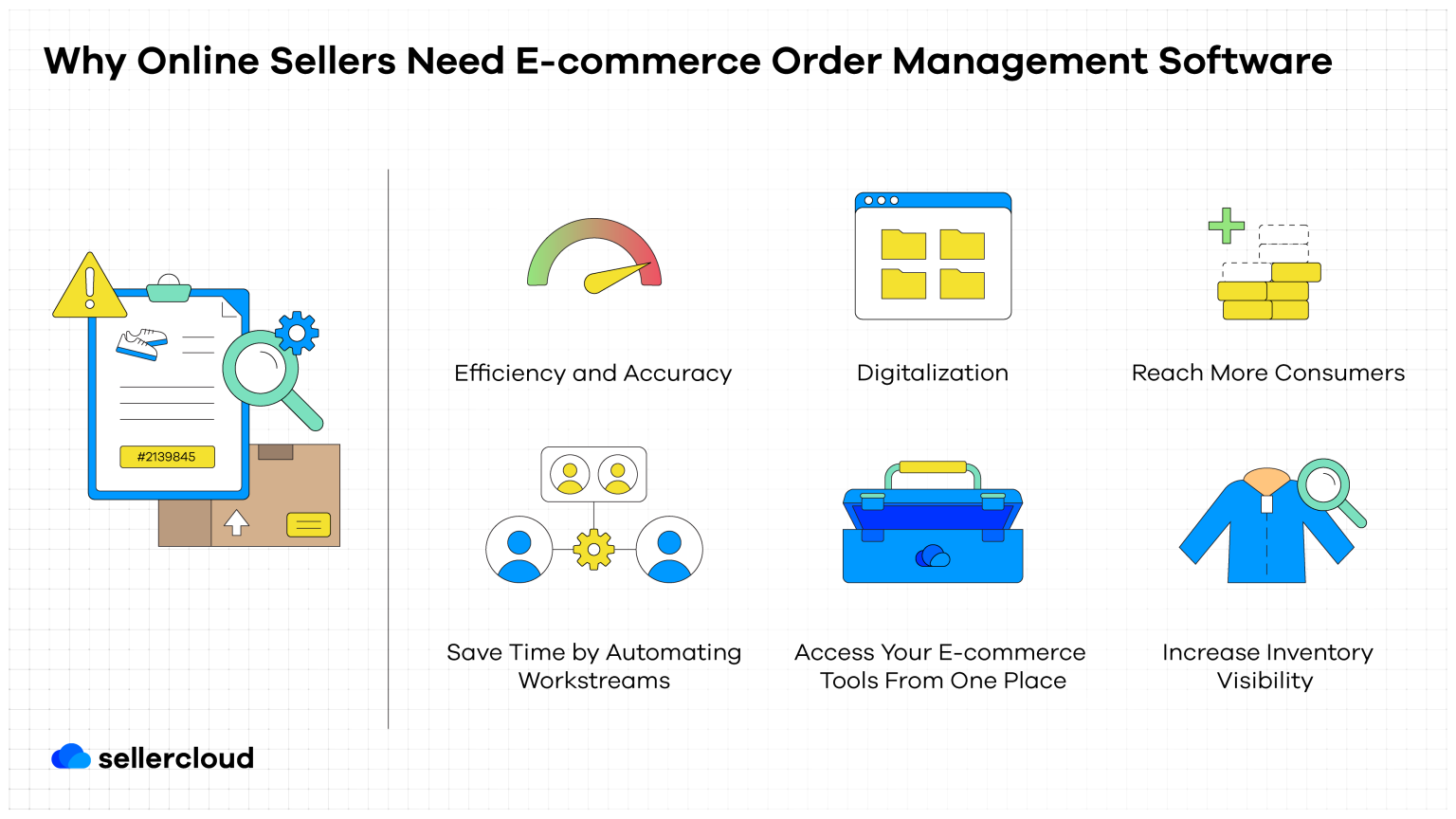 Why Online Sellers Need E-commerce Order Management Software

#2139845

Efficiency and Accuracy

Digitalization

Reach More Consumers

Save Time by Automating Workstreams

Access Your E-commerce Tools From One Place

Increase Inventory Visibility

sellercloud